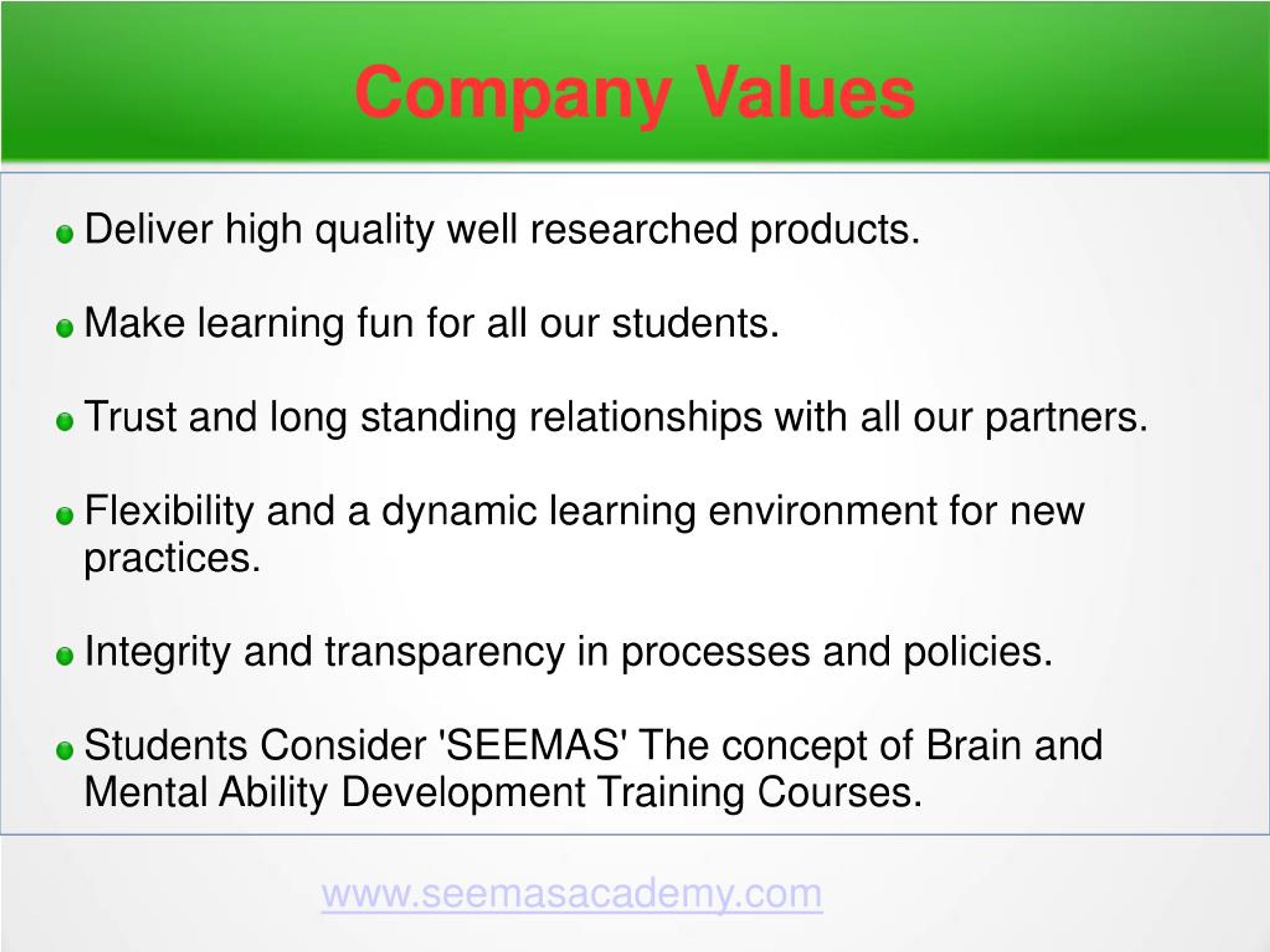 Company Values

- Deliver high quality well researched products.
- Make learning fun for all our students.
- Trust and long standing relationships with all our partners.
- Flexibility and a dynamic learning environment for new practices.
- Integrity and transparency in processes and policies.
- Students Consider 'SEEMAS' The concept of Brain and Mental Ability Development Training Courses.

www.seemasacademy.com